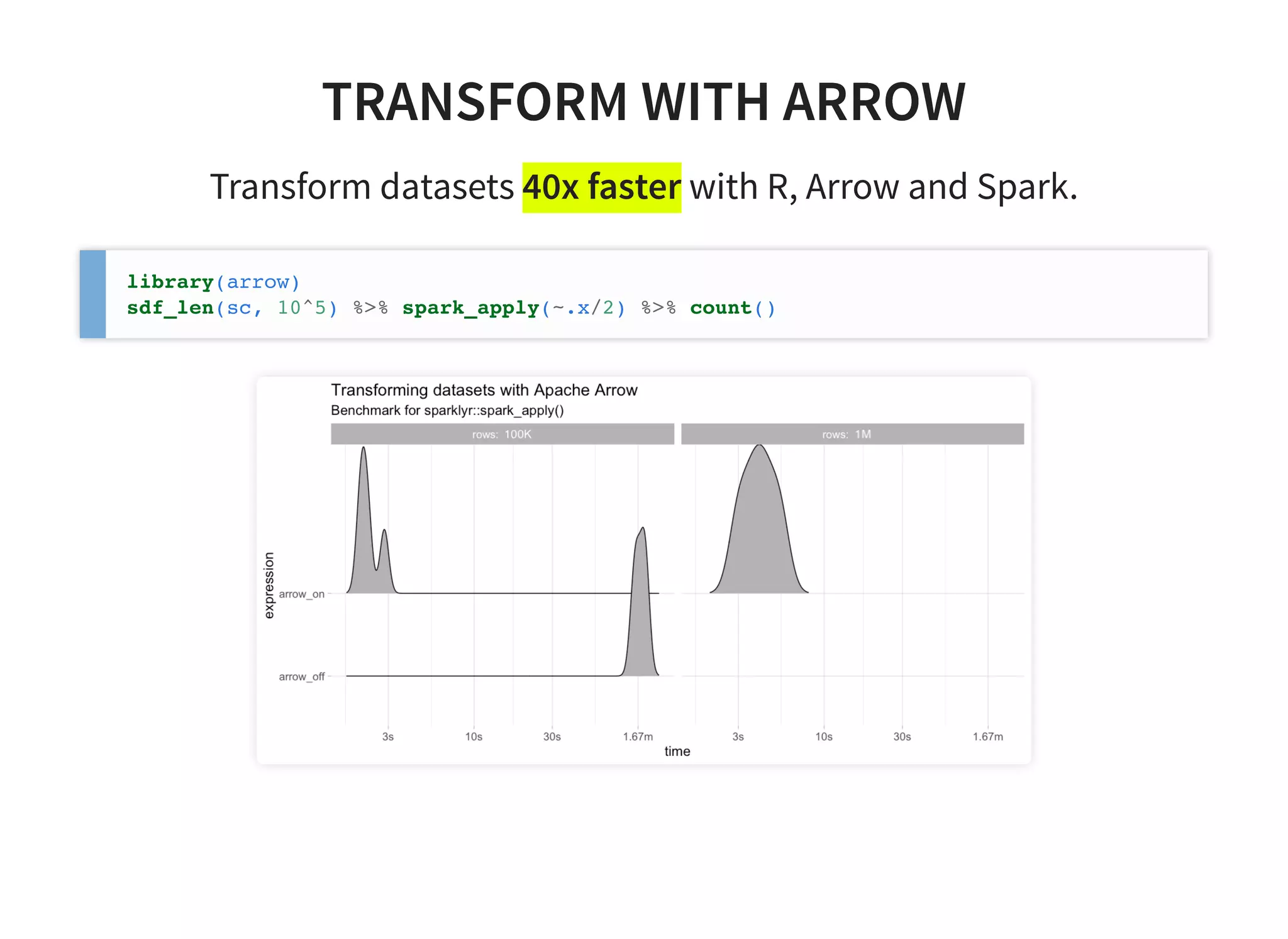 TRANSFORM WITH ARROW

Transform datasets 40x faster with R, Arrow and Spark.

library(arrow)
sdf_len(sc, 10^5) %>% spark_apply(~.x/2) %>% count()

Transforming datasets with Apache Arrow
Benchmark for sparklyr::spark_apply()

rows: 100K
rows: 1M

expression
arrow_on
arrow_off

3s
10s
30s
1.67m
3s
10s
30s
1.67m
time